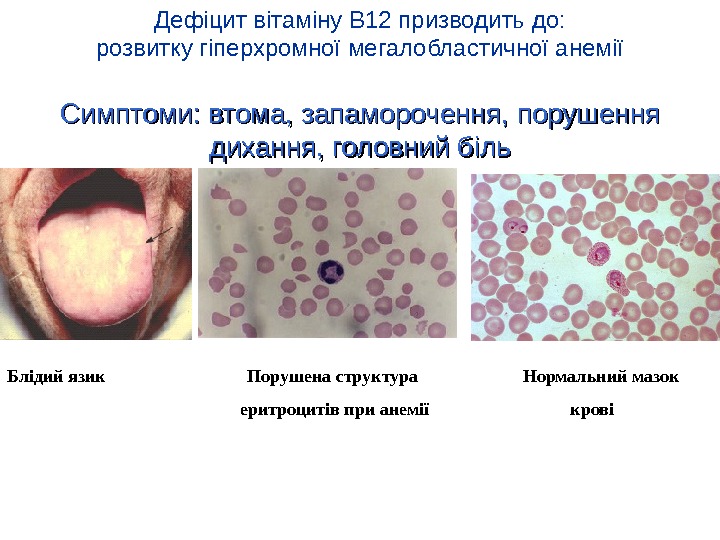 Дефіцит вітаміну В12 призводить до:
розвитку гіперхромної мегалобластичної анемії

Симптоми: втома, запаморочення, порушення дихання, головний біль

Блідий язик

Порушена структура еритроцитів при анемії

Нормальний мазок крові